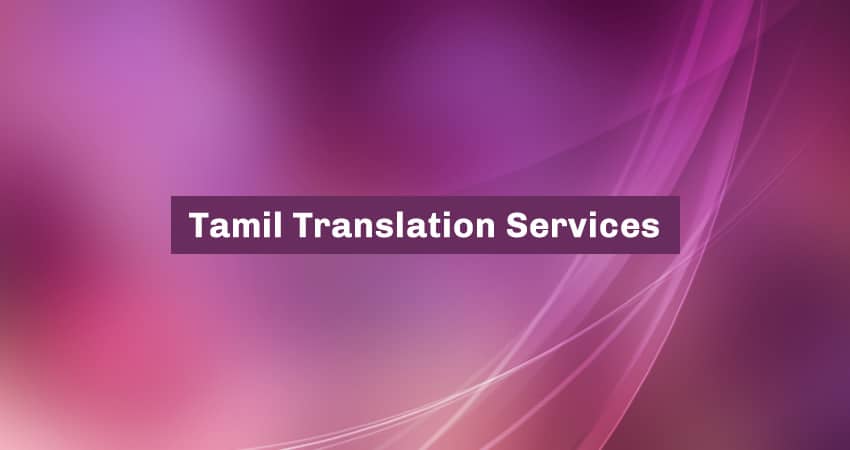 Tamil Translation Services